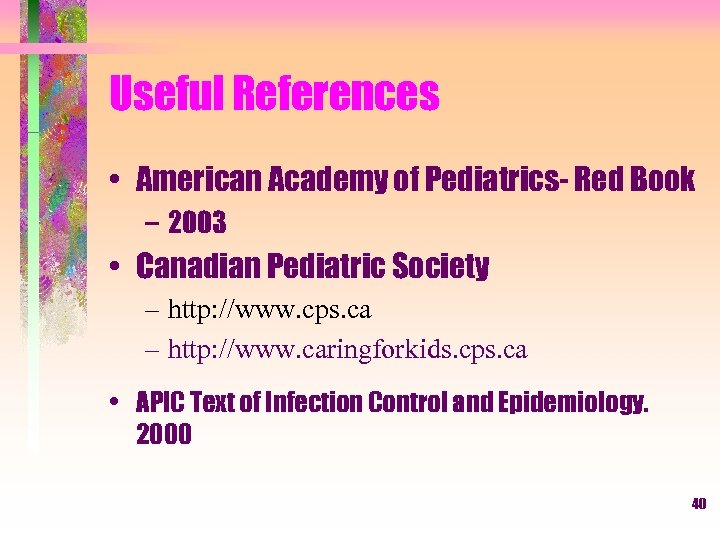 Useful References

• American Academy of Pediatrics- Red Book
– 2003

• Canadian Pediatric Society
– http://www.cps.ca
– http://www.caringforkids.cps.ca

• APIC Text of Infection Control and Epidemiology. 2000

40